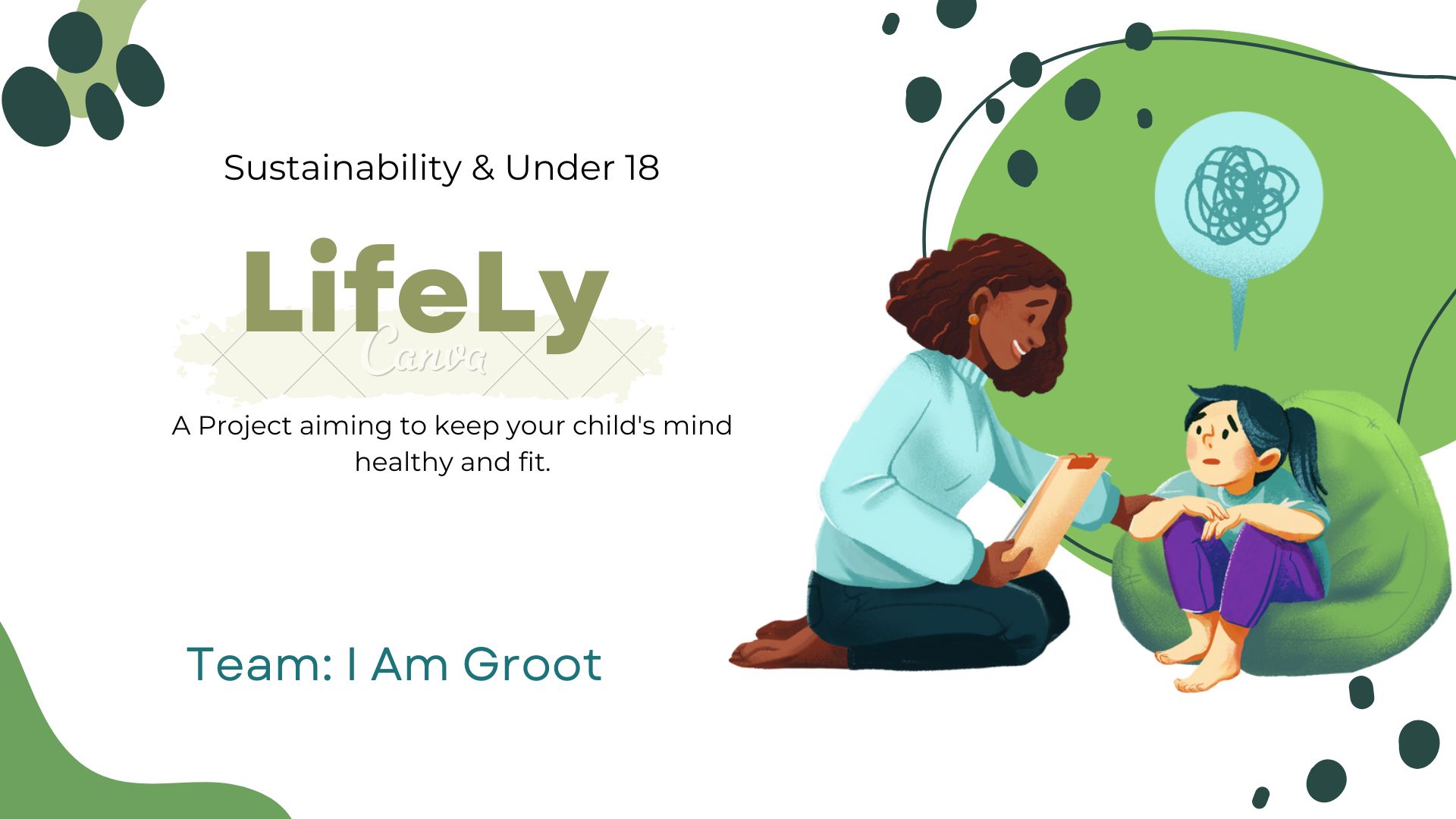 Sustainability & Under 18

LifeLy

Canva

A Project aiming to keep your child's mind healthy and fit.

Team: I Am Groot